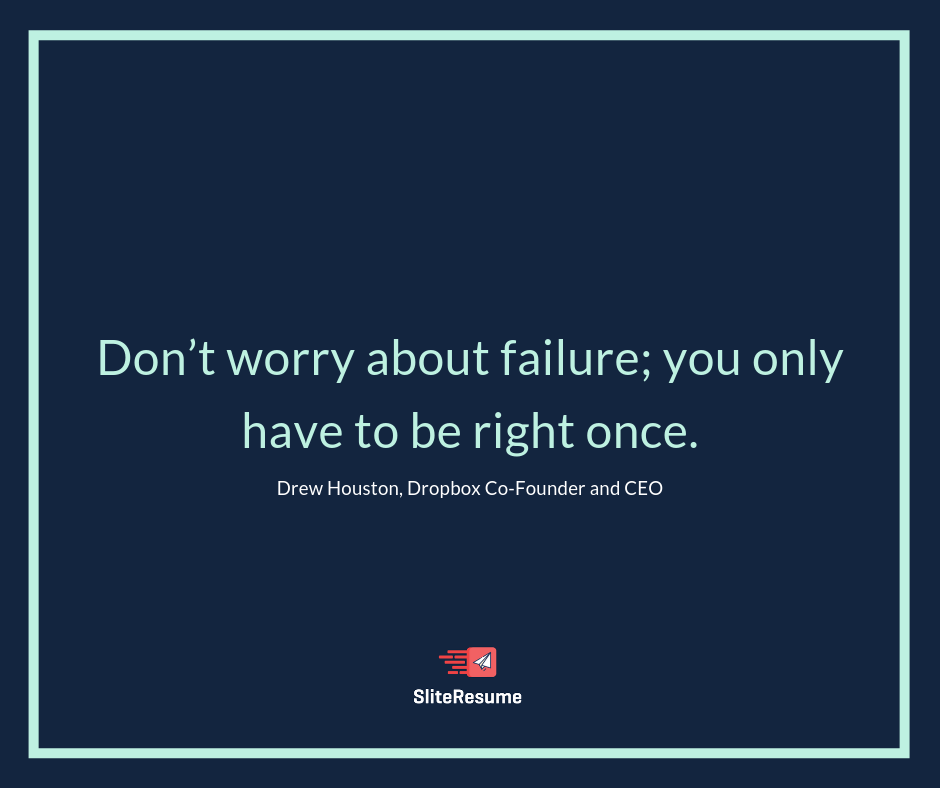 Don’t worry about failure; you only have to be right once.

Drew Houston, Dropbox Co-Founder and CEO

SliteResume